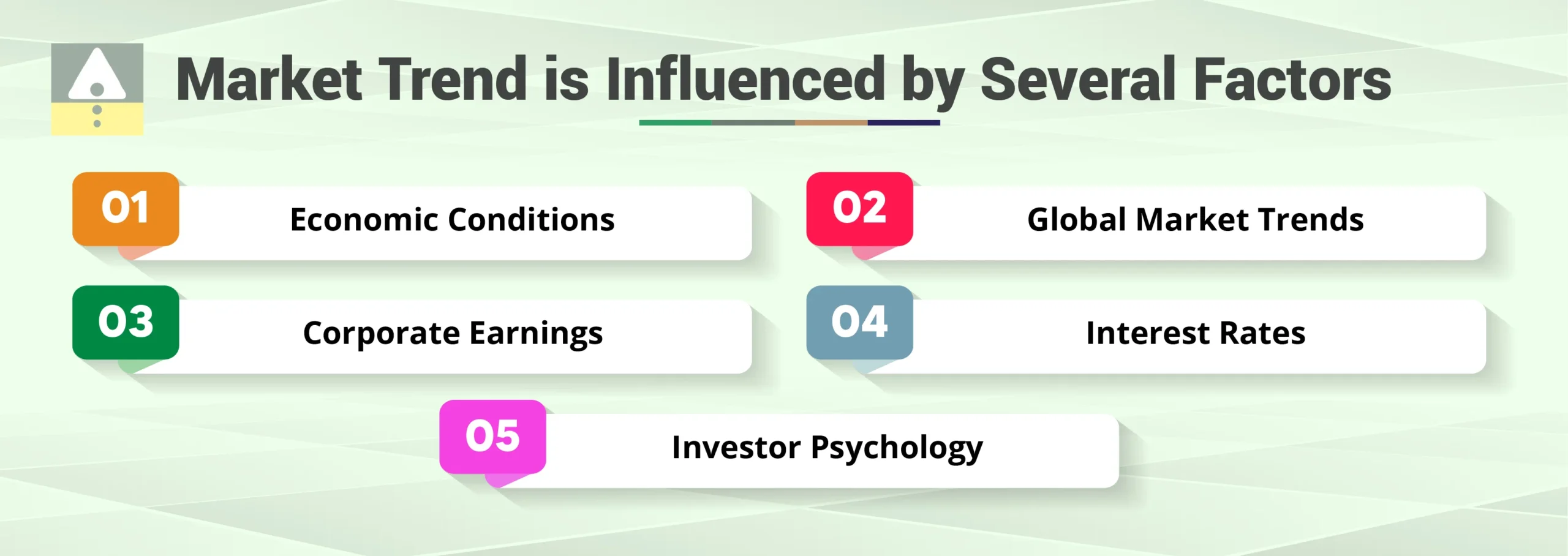 Market Trend is Influenced by Several Factors

01 Economic Conditions

02 Global Market Trends

03 Corporate Earnings

04 Interest Rates

05 Investor Psychology